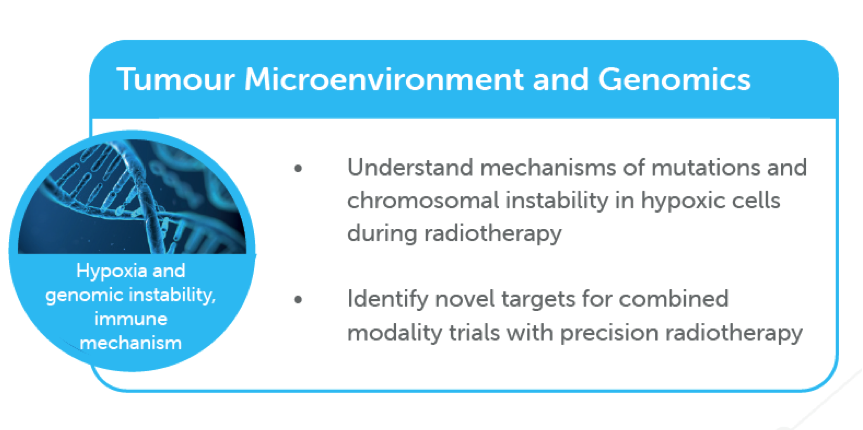 Tumour Microenvironment and Genomics

Hypoxia and genomic instability, immune mechanism

• Understand mechanisms of mutations and chromosomal instability in hypoxic cells during radiotherapy

• Identify novel targets for combined modality trials with precision radiotherapy